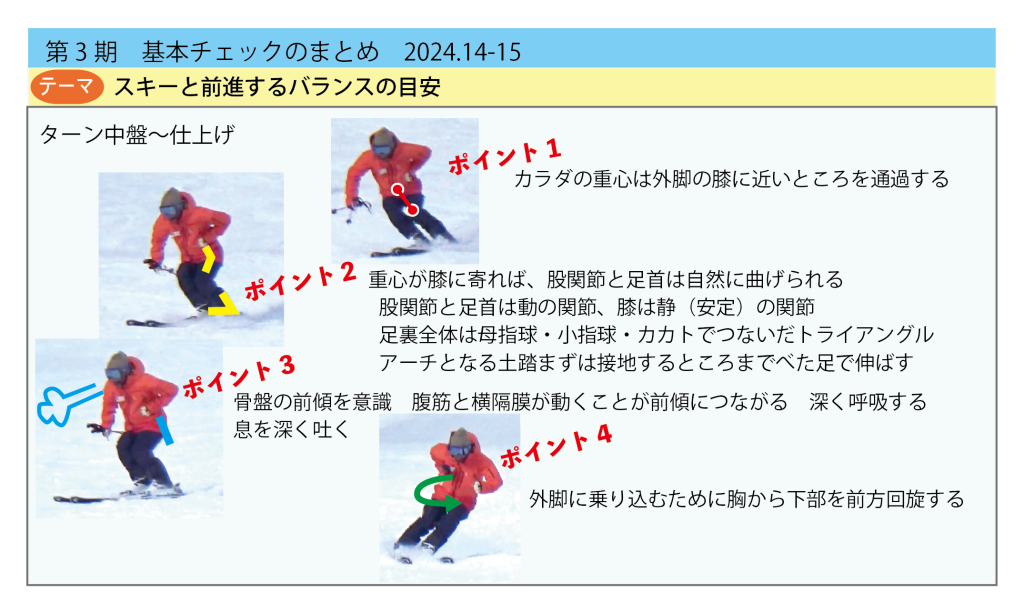 第３期　基本チェックのまとめ　2024.14-15

テーマ　スキーと前進するバランスの目安

ターン中盤〜仕上げ

ポイント１
カラダの重心は外脚の膝に近いところを通過する

ポイント２
重心が膝に寄れば、股関節と足首は自然に曲げられる
股関節と足首は動の関節、膝は静（安定）の関節
足裏全体は母指球・小指球・カカトでつないだトライアングル
アーチとなる土踏まずは接地するところまでべた足で伸ばす

ポイント３
骨盤の前傾を意識　腹筋と横隔膜が動くことが前傾につながる　深く呼吸する
息を深く吐く

ポイント４
外脚に乗り込むために胸から下部を前方回旋する